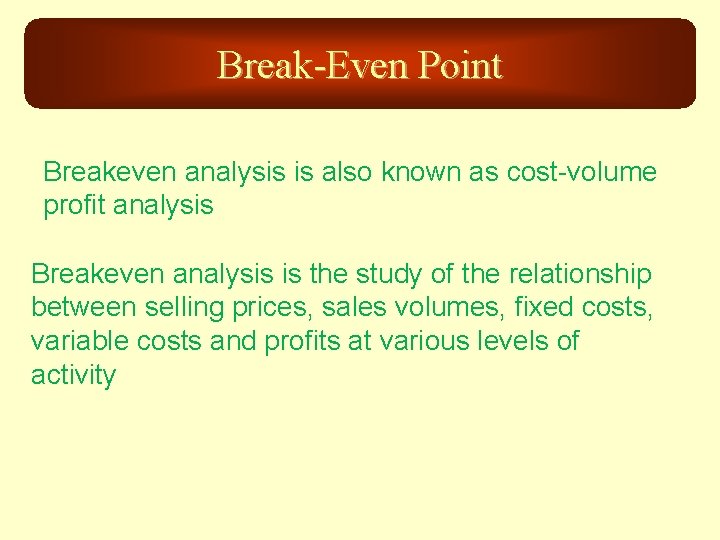 Break-Even Point

Breakeven analysis is also known as cost-volume profit analysis

Breakeven analysis is the study of the relationship between selling prices, sales volumes, fixed costs, variable costs and profits at various levels of activity